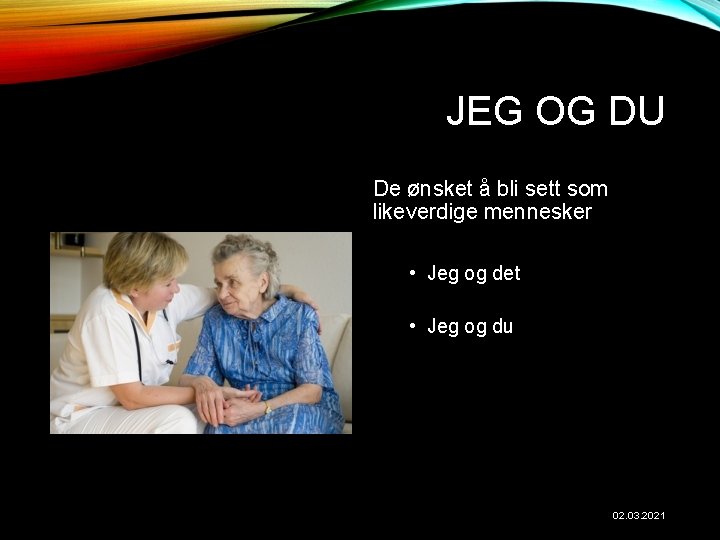 JEG OG DU

De ønsket å bli sett som likeverdige mennesker

• Jeg og det

• Jeg og du

02.03.2021